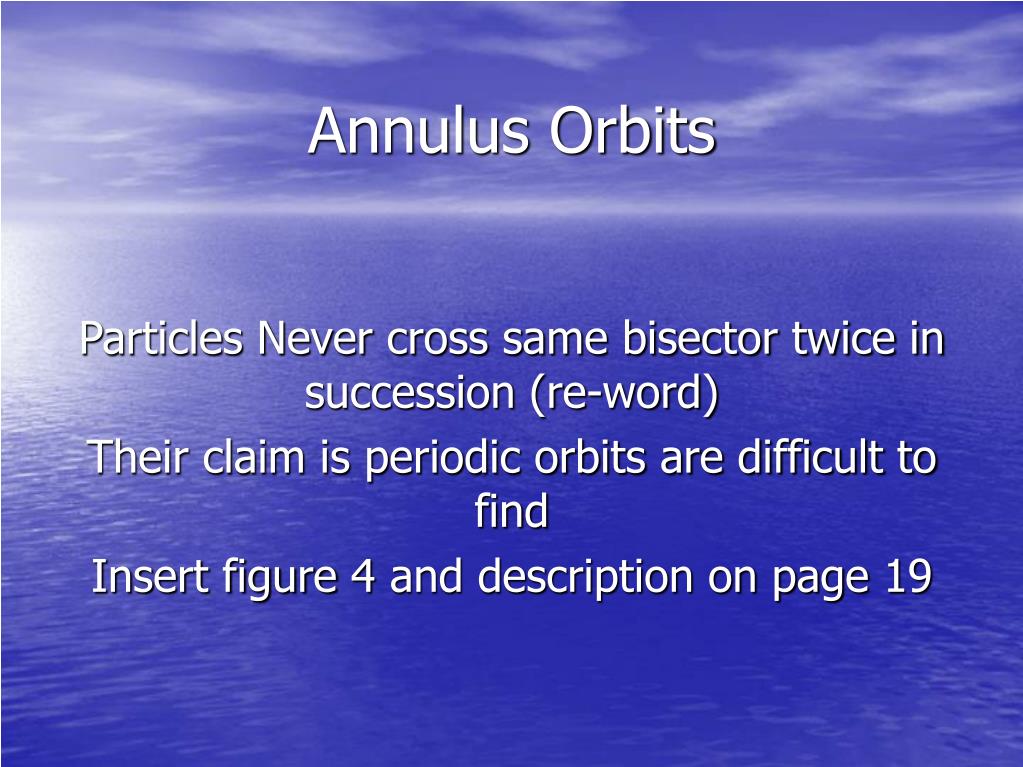 Annulus Orbits

Particles Never cross same bisector twice in succession (re-word)

Their claim is periodic orbits are difficult to find

Insert figure 4 and description on page 19